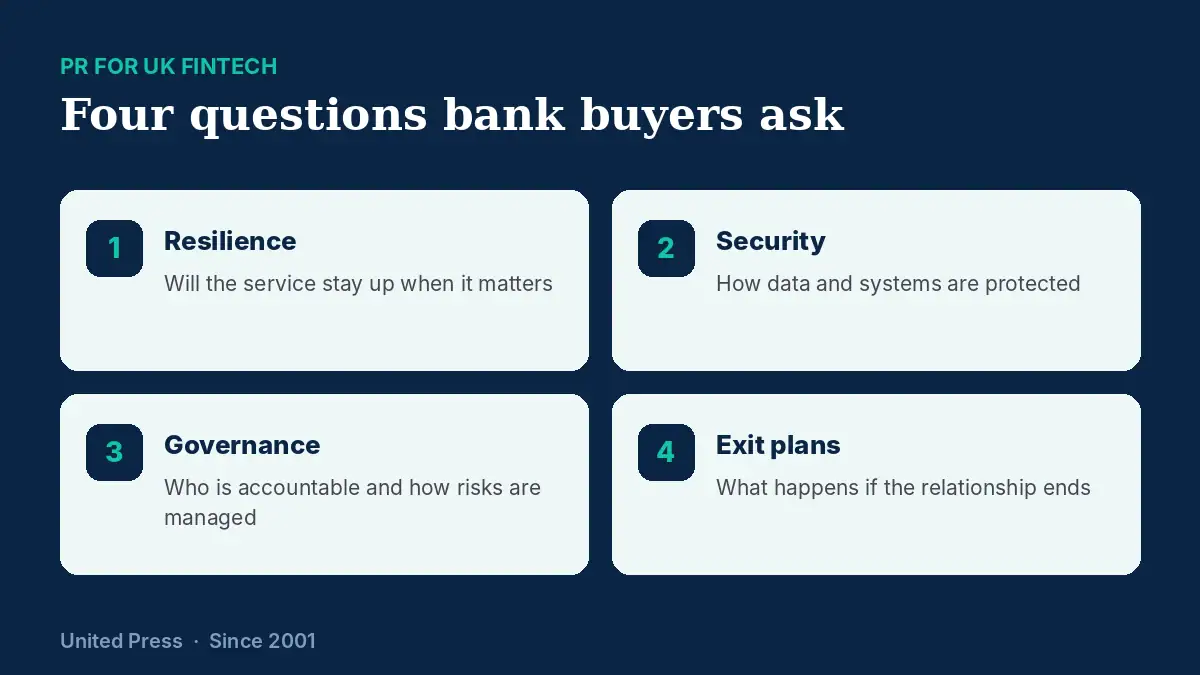 PR FOR UK FINTECH

Four questions bank buyers ask

1

Resilience

Will the service stay up when it matters

2

Security

How data and systems are protected

3

Governance

Who is accountable and how risks are managed

4

Exit plans

What happens if the relationship ends

United Press · Since 2001